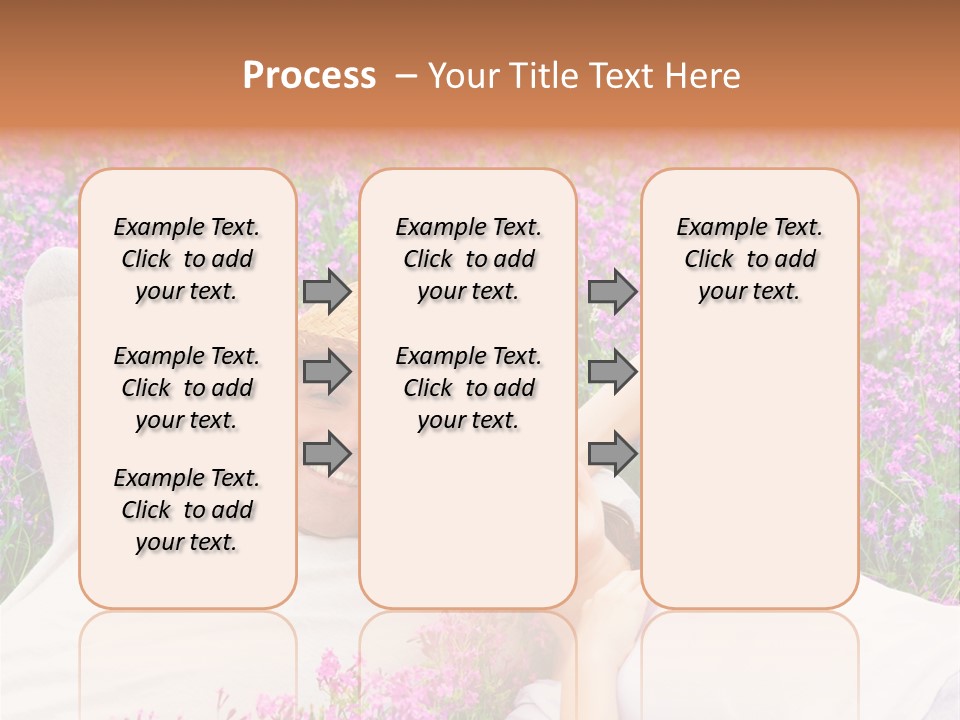 Process – Your Title Text Here

Example Text. Click to add your text.

Example Text. Click to add your text.

Example Text. Click to add your text.

Example Text. Click to add your text.

Example Text. Click to add your text.

Example Text. Click to add your text.